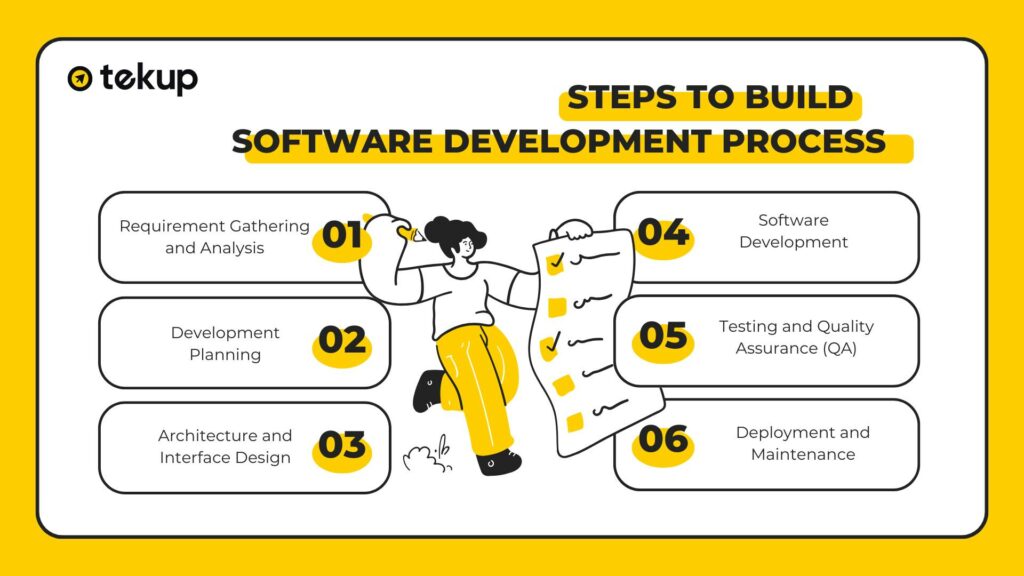 tekup

STEPS TO BUILD SOFTWARE DEVELOPMENT PROCESS

Requirement Gathering and Analysis 01

Development Planning 02

Architecture and Interface Design 03

04 Software Development

05 Testing and Quality Assurance (QA)

06 Deployment and Maintenance